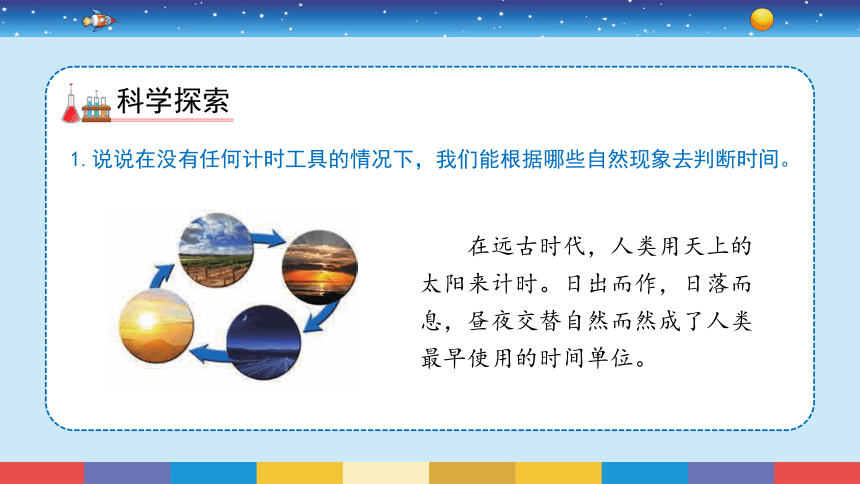 科学探索

1. 说说在没有任何计时工具的情况下，我们能根据哪些自然现象去判断时间。

在远古时代，人类用天上的太阳来计时。日出而作，日落而息，昼夜交替自然而然成了人类最早使用的时间单位。